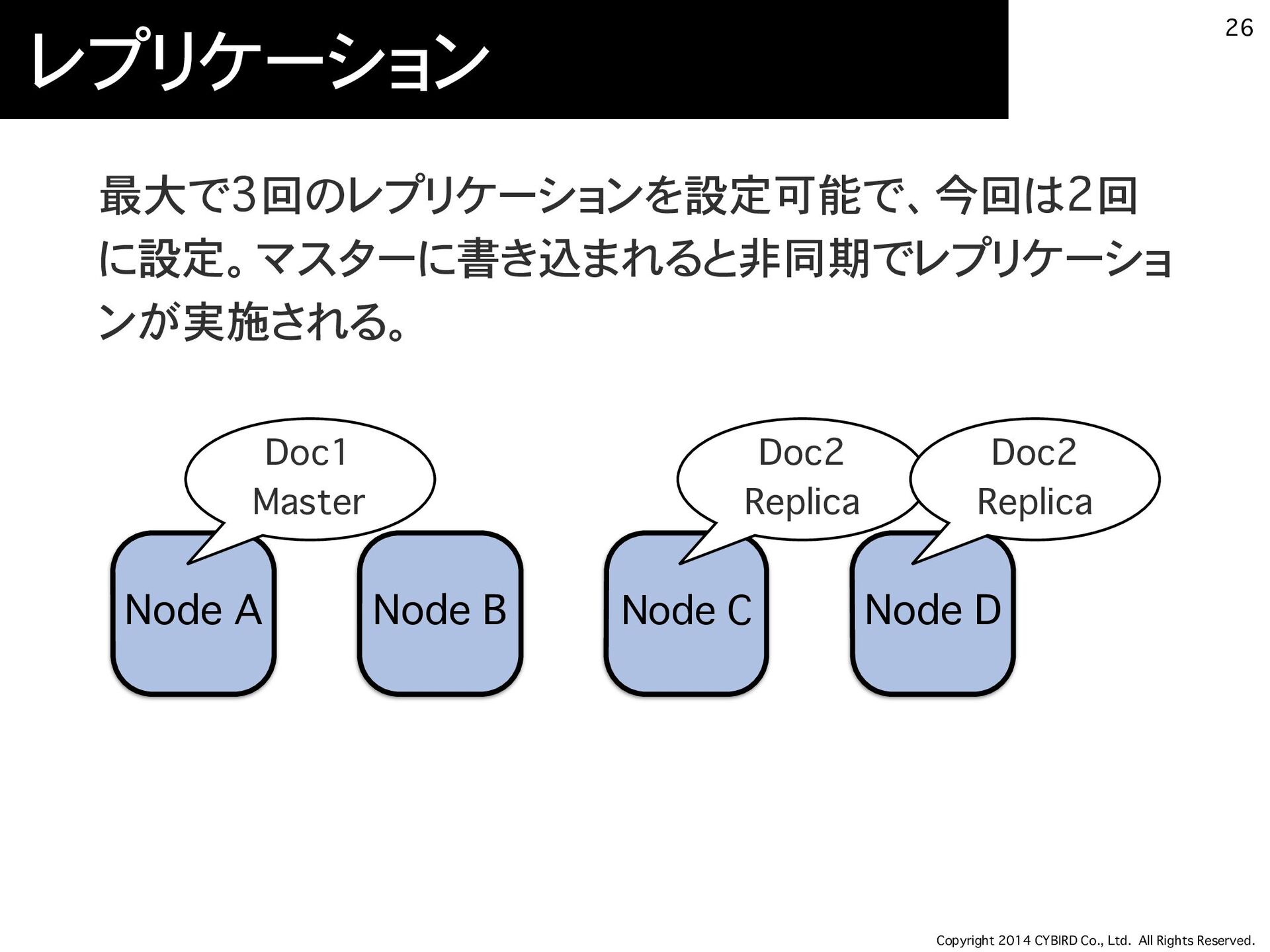 レプリケーション

26

最大で3回のレプリケーションを設定可能で、今回は2回に設定。マスターに書き込まれると非同期でレプリケーションが実施される。

Doc1
Master

Doc2
Replica

Doc2
Replica

Node A

Node B

Node C

Node D

Copyright 2014 CYBIRD Co., Ltd. All Rights Reserved.